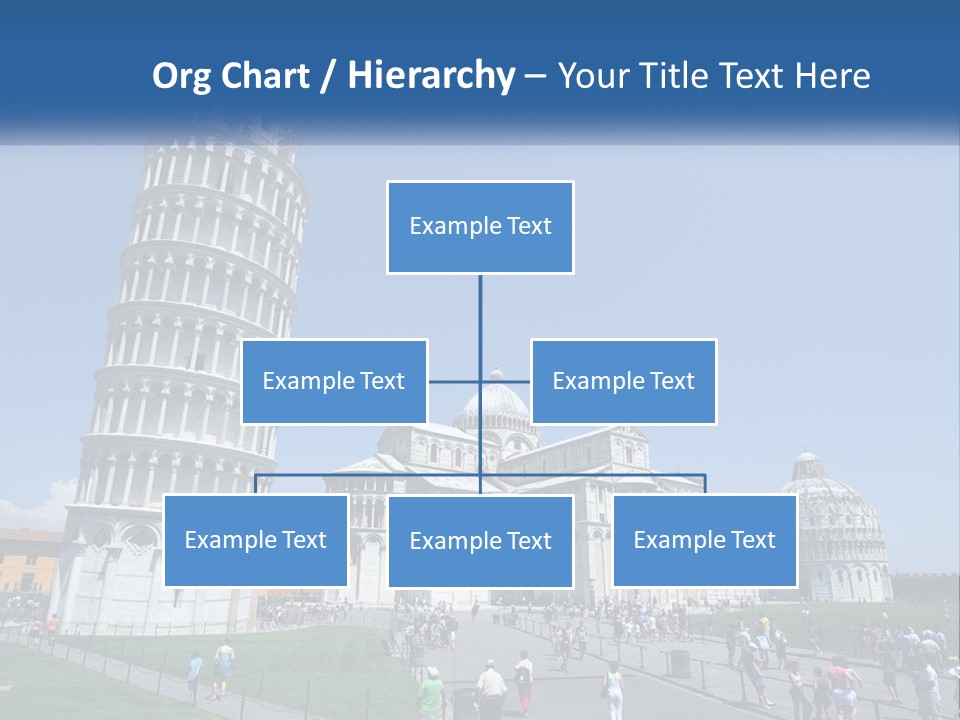 Org Chart / Hierarchy – Your Title Text Here

Example Text

Example Text

Example Text

Example Text

Example Text

Example Text